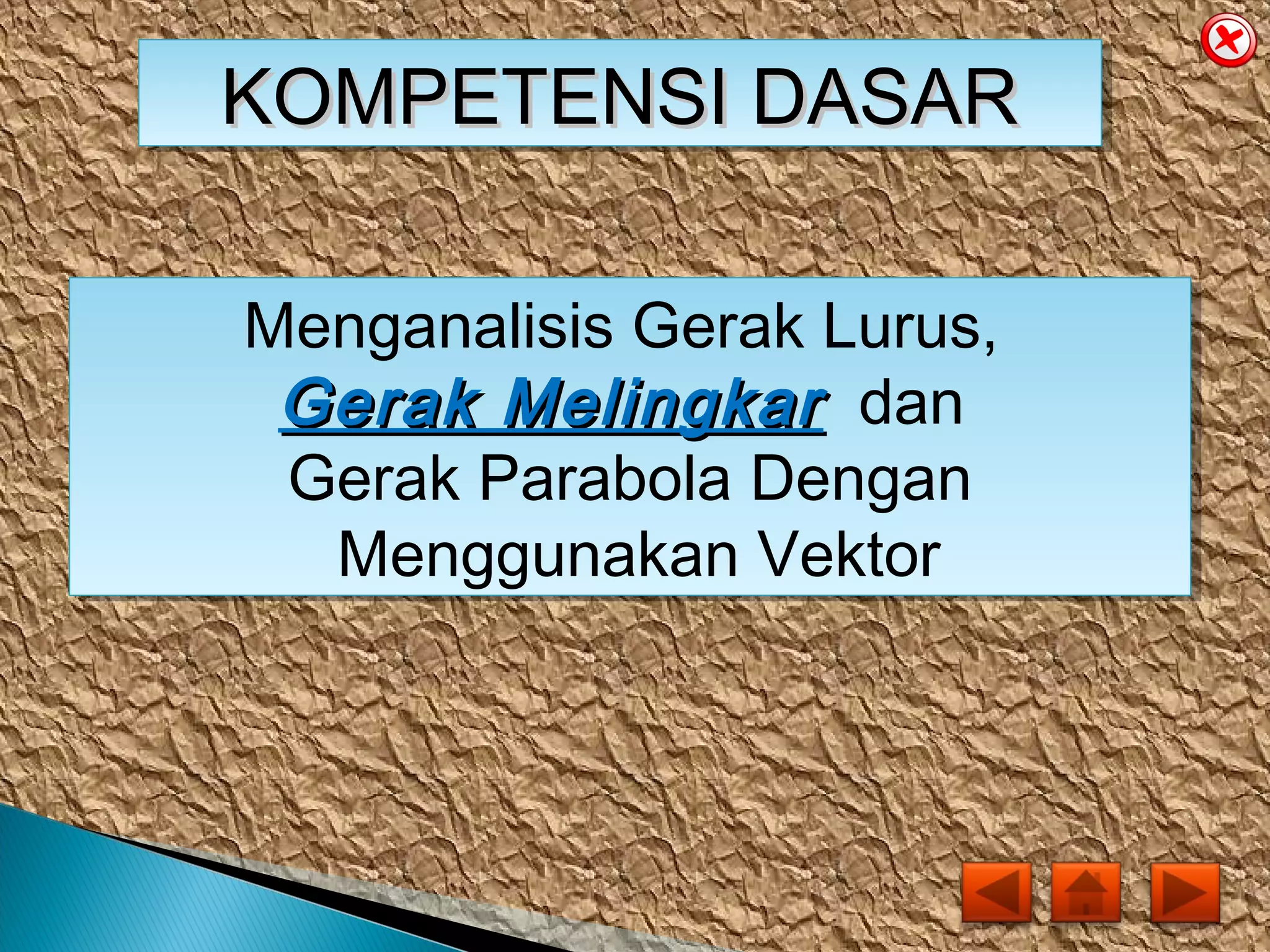 KOMPETENSI DASAR

Menganalisis Gerak Lurus, Gerak Melingkar dan Gerak Parabola Dengan Menggunakan Vektor